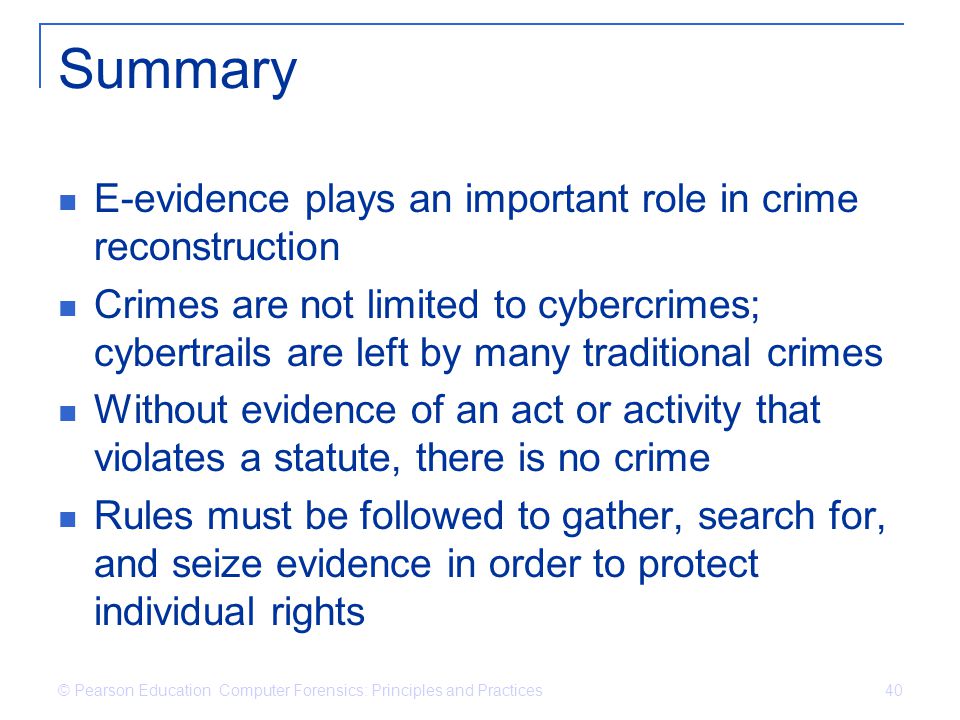 Summary

- E-evidence plays an important role in crime reconstruction
- Crimes are not limited to cybercrimes; cybertrails are left by many traditional crimes
- Without evidence of an act or activity that violates a statute, there is no crime
- Rules must be followed to gather, search for, and seize evidence in order to protect individual rights

© Pearson Education Computer Forensics: Principles and Practices

40